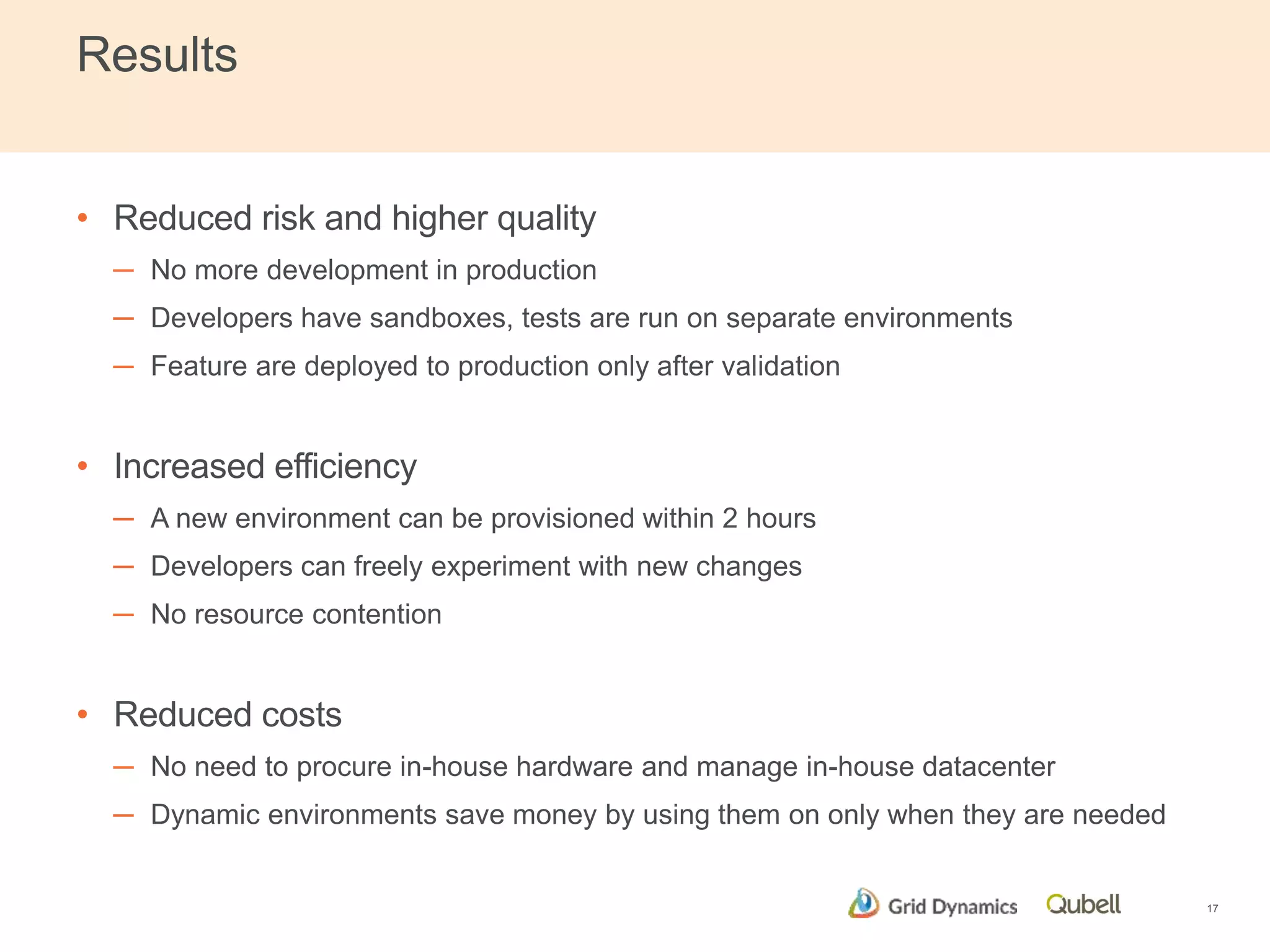 Results

• Reduced risk and higher quality
– No more development in production
– Developers have sandboxes, tests are run on separate environments
– Feature are deployed to production only after validation

• Increased efficiency
– A new environment can be provisioned within 2 hours
– Developers can freely experiment with new changes
– No resource contention

• Reduced costs
– No need to procure in-house hardware and manage in-house datacenter
– Dynamic environments save money by using them on only when they are needed

Grid Dynamics Qubell 17